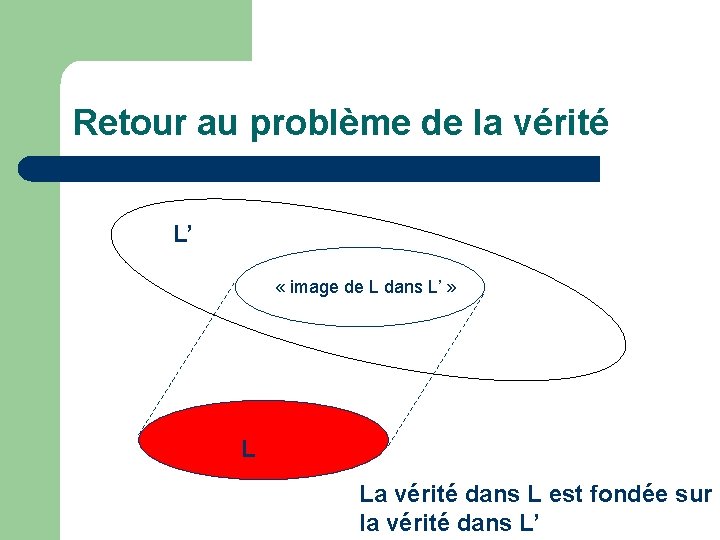 Retour au problème de la vérité

L’

« image de L dans L’ »

L

La vérité dans L est fondée sur la vérité dans L’